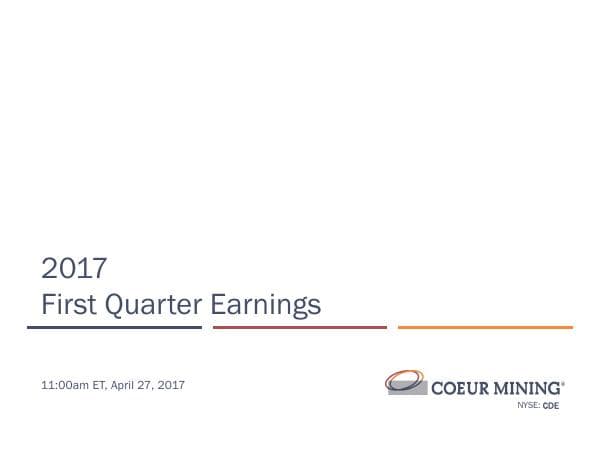 2017
First Quarter Earnings

11:00am ET, April 27, 2017

COEUR MINING®
NYSE: CDE